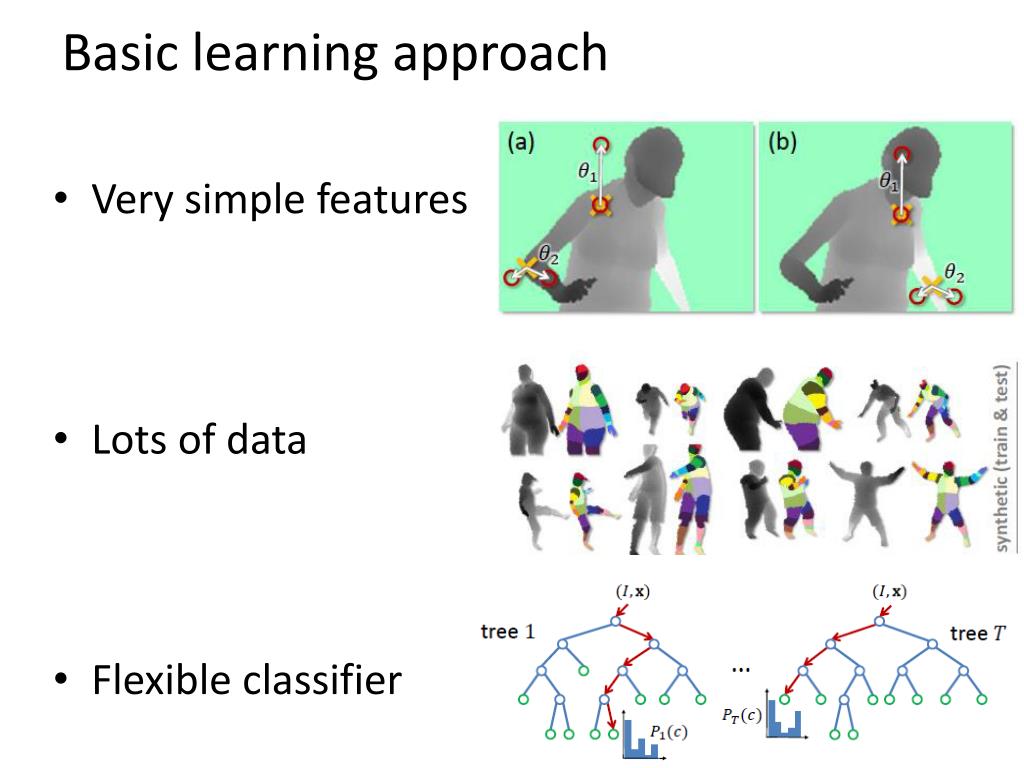 Basic learning approach

• Very simple features

(a)

$\theta_1$

$\theta_2$

(b)

$\theta_1$

$\theta_2$

• Lots of data

synthetic (train & test)

• Flexible classifier

$(I, \mathbf{x})$

tree 1

$P_1(c)$

...

$(I, \mathbf{x})$

tree $T$

$P_T(c)$